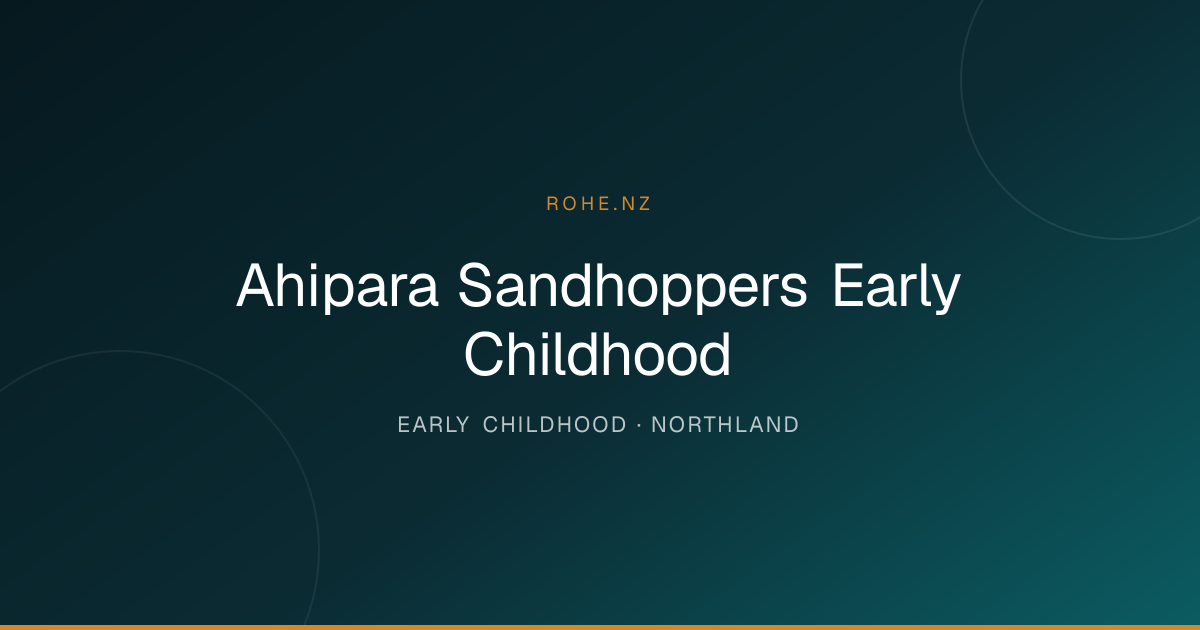 ROHE.NZ

Ahipara Sandhoppers Early Childhood

EARLY CHILDHOOD · NORTHLAND